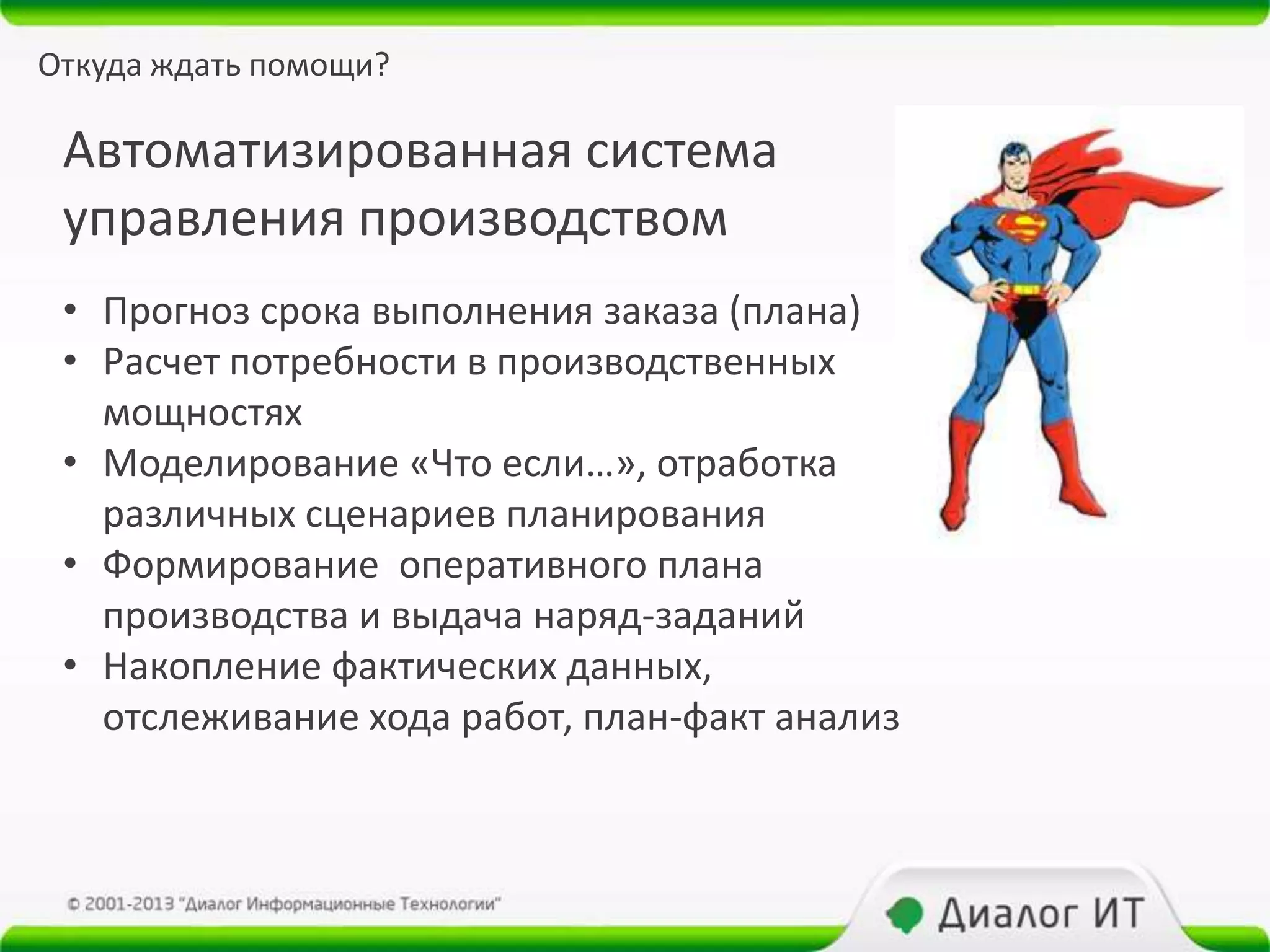 Откуда ждать помощи?

Автоматизированная система управления производством

• Прогноз срока выполнения заказа (плана)
• Расчет потребности в производственных мощностях
• Моделирование «Что если…», отработка различных сценариев планирования
• Формирование  оперативного плана производства и выдача наряд-заданий
• Накопление фактических данных, отслеживание хода работ, план-факт анализ

© 2001-2013 "Диалог Информационные Технологии"

Диалог ИТ